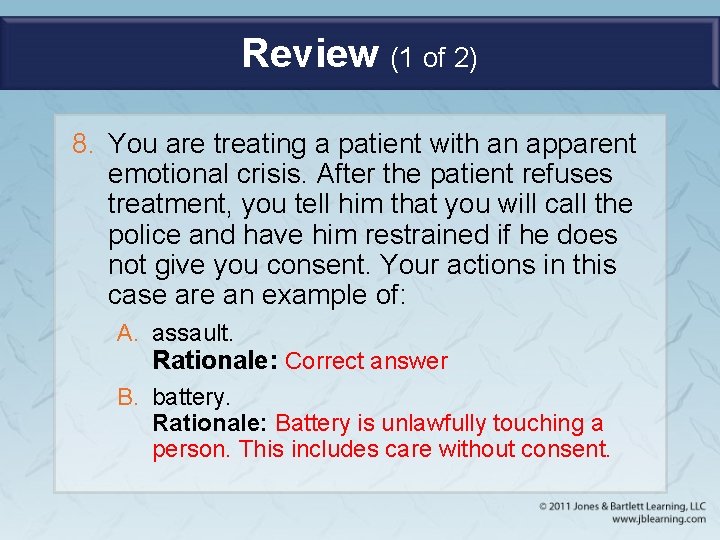 Review (1 of 2)

8. You are treating a patient with an apparent emotional crisis. After the patient refuses treatment, you tell him that you will call the police and have him restrained if he does not give you consent. Your actions in this case are an example of:

A. assault.
Rationale: Correct answer

B. battery.
Rationale: Battery is unlawfully touching a person. This includes care without consent.

© 2011 Jones & Bartlett Learning, LLC
www.jblearning.com